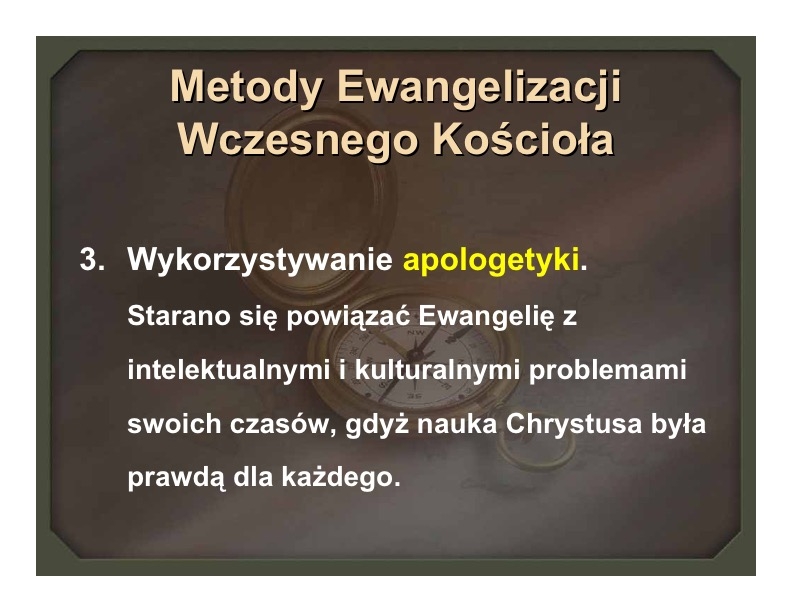 Metody Ewangelizacji Wczesnego Kościoła

3. Wykorzystywanie apologetyki.

Starano się powiązać Ewangelię z intelektualnymi i kulturalnymi problemami swoich czasów, gdyż nauka Chrystusa była prawdą dla każdego.